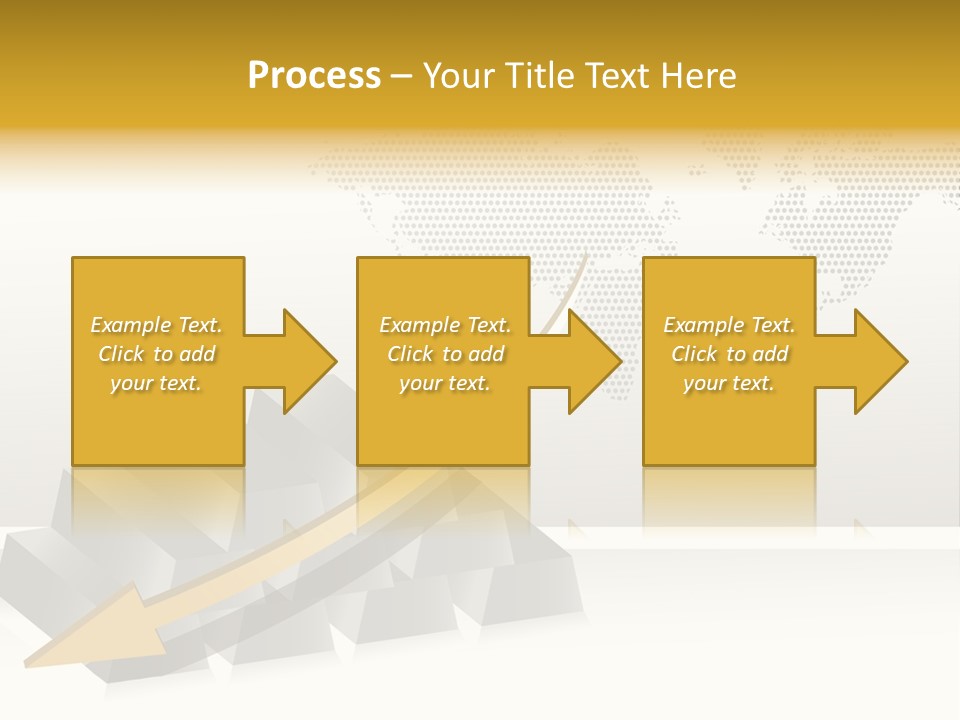 Process – Your Title Text Here

Example Text. Click to add your text.

Example Text. Click to add your text.

Example Text. Click to add your text.